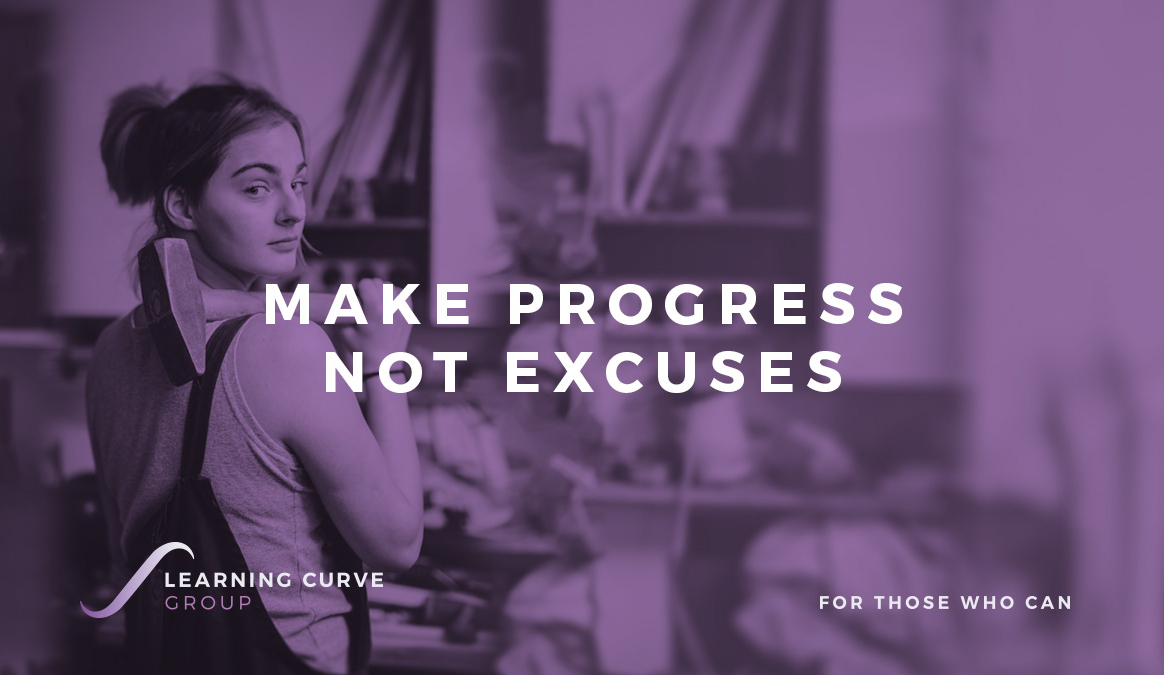 MAKE PROGRESS
NOT EXCUSES

LEARNING CURVE
GROUP

FOR THOSE WHO CAN